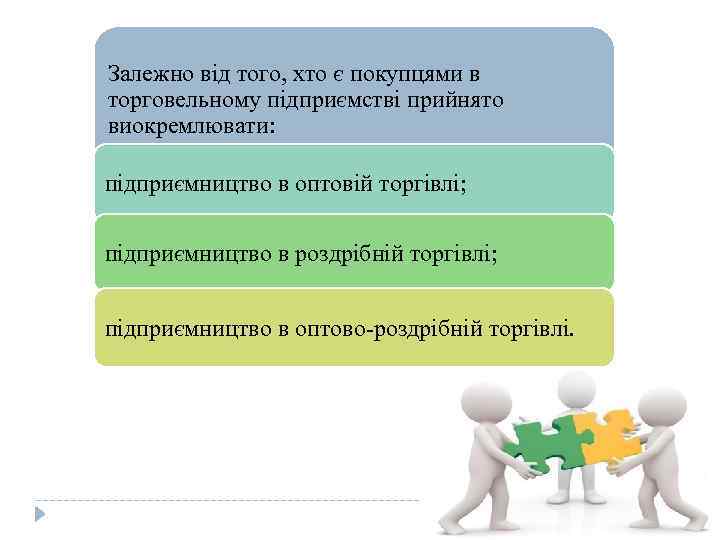 Залежно від того, хто є покупцями в торговельному підприємстві прийнято виокремлювати:

підприємництво в оптовій торгівлі;

підприємництво в роздрібній торгівлі;

підприємництво в оптово-роздрібній торгівлі.